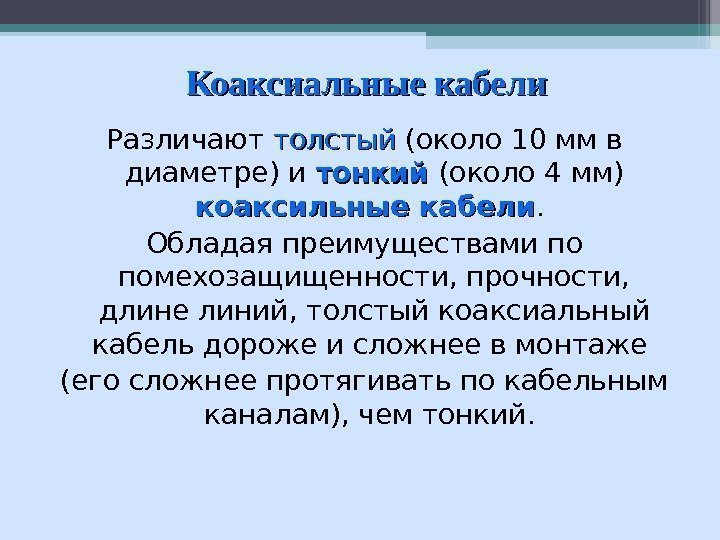 Коаксиальные кабели

Различают толстый (около 10 мм в диаметре) и тонкий (около 4 мм) коаксильные кабели.

Обладая преимуществами по помехозащищенности, прочности, длине линий, толстый коаксиальный кабель дороже и сложнее в монтаже (его сложнее протягивать по кабельным каналам), чем тонкий.